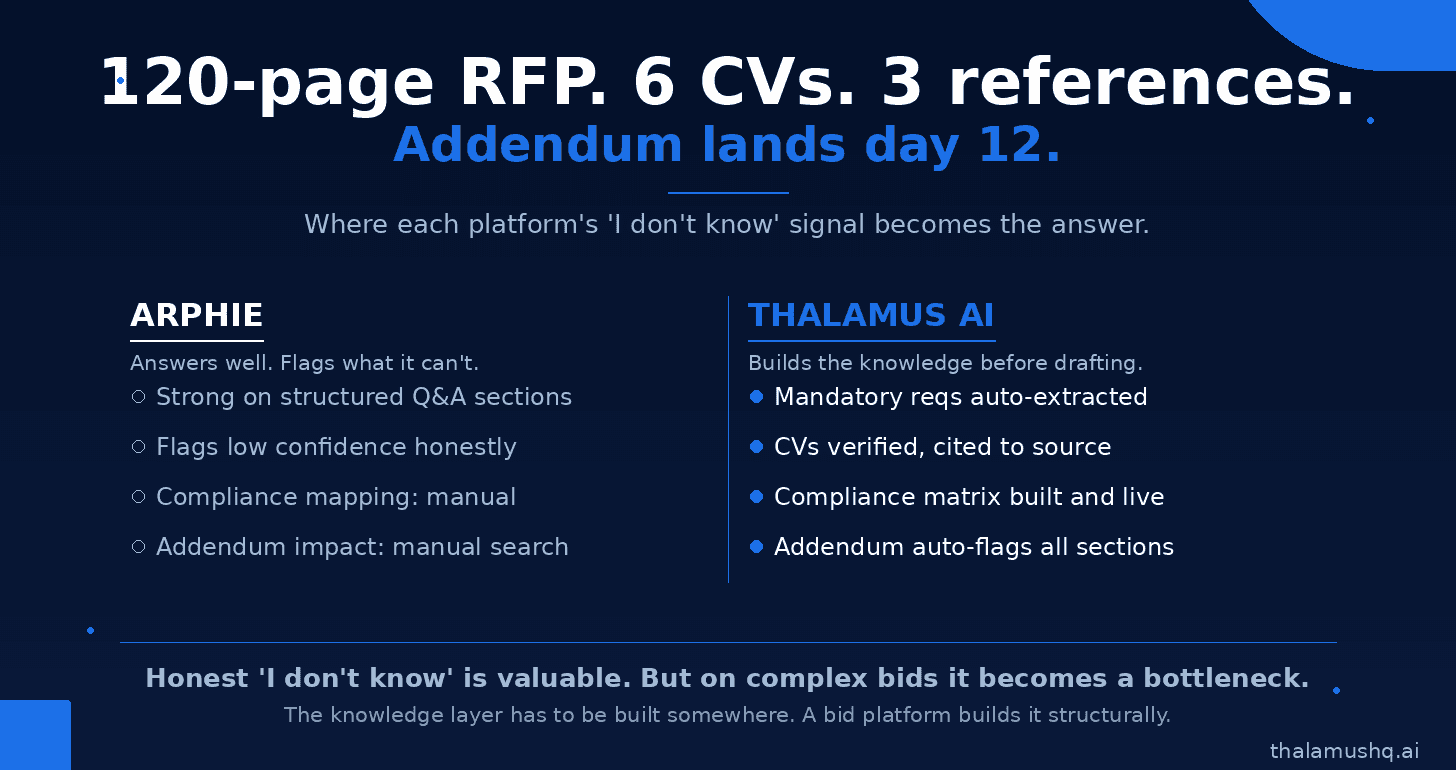 120-page RFP. 6 CVs. 3 references.
Addendum lands day 12.

Where each platform's 'I don't know' signal becomes the answer.

ARPHIE
Answers well. Flags what it can't.
○ Strong on structured Q&A sections
○ Flags low confidence honestly
○ Compliance mapping: manual
○ Addendum impact: manual search

THALAMUS AI
Builds the knowledge before drafting.
● Mandatory reqs auto-extracted
● CVs verified, cited to source
● Compliance matrix built and live
● Addendum auto-flags all sections

Honest 'I don't know' is valuable. But on complex bids it becomes a bottleneck.
The knowledge layer has to be built somewhere. A bid platform builds it structurally.

thalamushq.ai